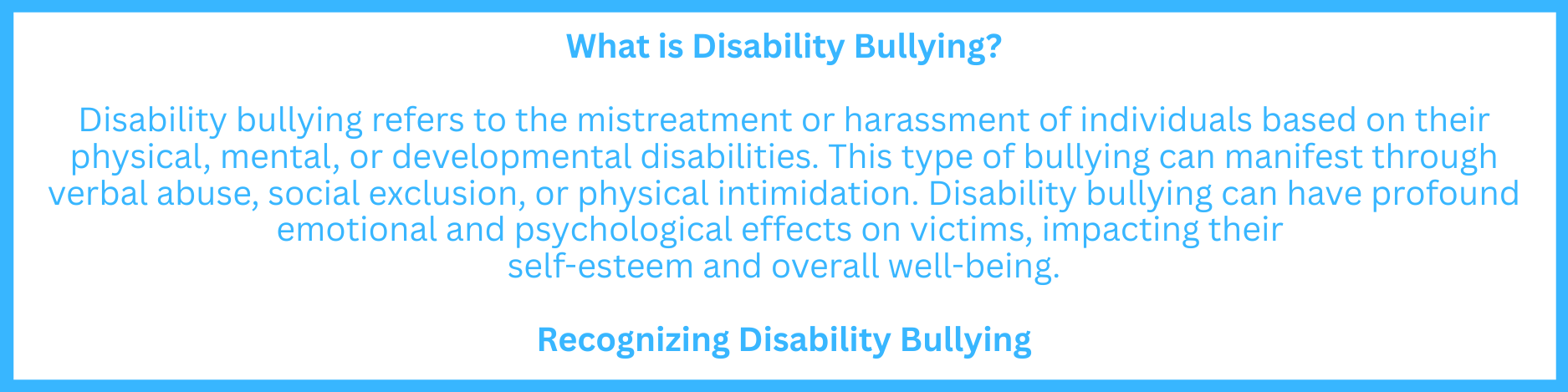 What is Disability Bullying?

Disability bullying refers to the mistreatment or harassment of individuals based on their physical, mental, or developmental disabilities. This type of bullying can manifest through verbal abuse, social exclusion, or physical intimidation. Disability bullying can have profound emotional and psychological effects on victims, impacting their self-esteem and overall well-being.

Recognizing Disability Bullying